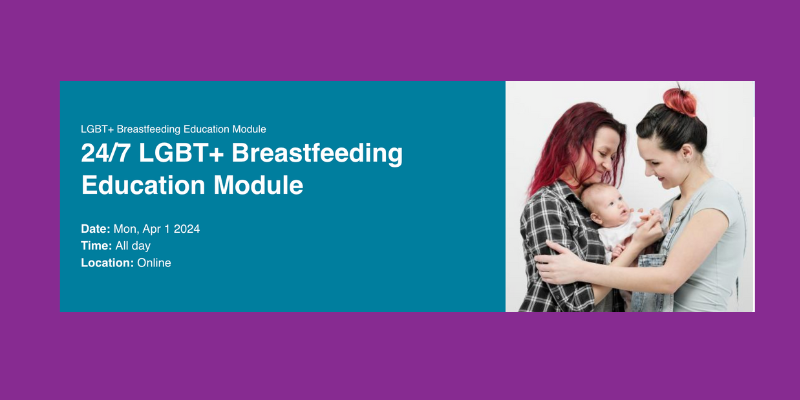 LGBT+ Breastfeeding Education Module

24/7 LGBT+ Breastfeeding Education Module

Date: Mon, Apr 1 2024
Time: All day
Location: Online